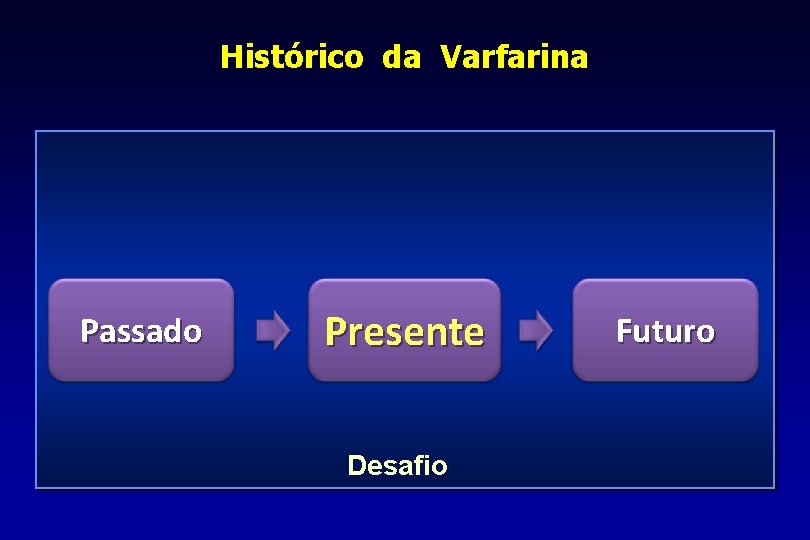 Histórico da Varfarina

Passado

Presente

Futuro

Desafio